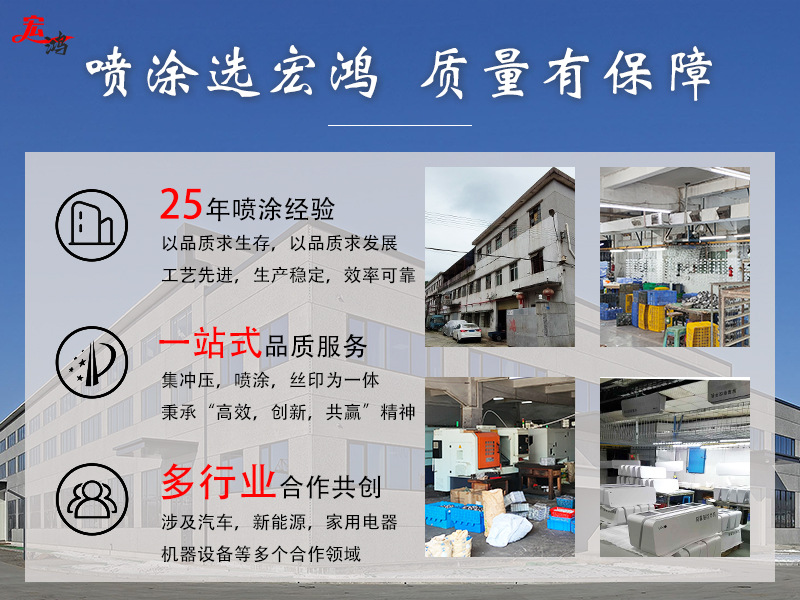 宏鸿

喷涂选宏鸿 质量有保障

25年喷涂经验
以品质求生存，以品质求发展
工艺先进，生产稳定，效率可靠

一站式品质服务
集冲压，喷涂，丝印为一体
秉承“高效，创新，共赢”精神

多行业合作共创
涉及汽车，新能源，家用电器
机器设备等多个合作领域